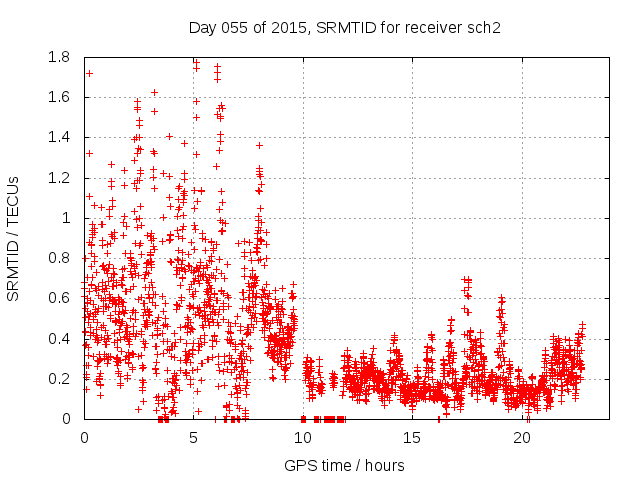 Day 055 of 2015, SRMTID for receiver sch2

SRMTID / TECUs

1.8
1.6
1.4
1.2
1
0.8
0.6
0.4
0.2
0

0
5
10
15
20

GPS time / hours